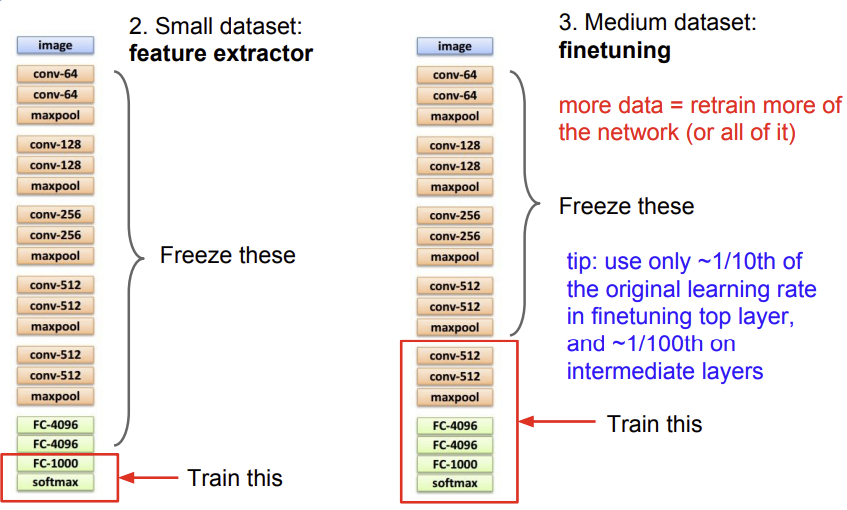 2. Small dataset:
**feature extractor**

image
conv-64
conv-64
maxpool
conv-128
conv-128
maxpool
conv-256
conv-256
maxpool
conv-512
conv-512
maxpool
conv-512
conv-512
maxpool
FC-4096
FC-4096
FC-1000
softmax

Freeze these

Train this

3. Medium dataset:
**finetuning**

image
conv-64
conv-64
maxpool
conv-128
conv-128
maxpool
conv-256
conv-256
maxpool
conv-512
conv-512
maxpool
conv-512
conv-512
maxpool
FC-4096
FC-4096
FC-1000
softmax

more data = retrain more of the network (or all of it)

Freeze these

tip: use only ~1/10th of the original learning rate in finetuning top layer, and ~1/100th on intermediate layers

Train this